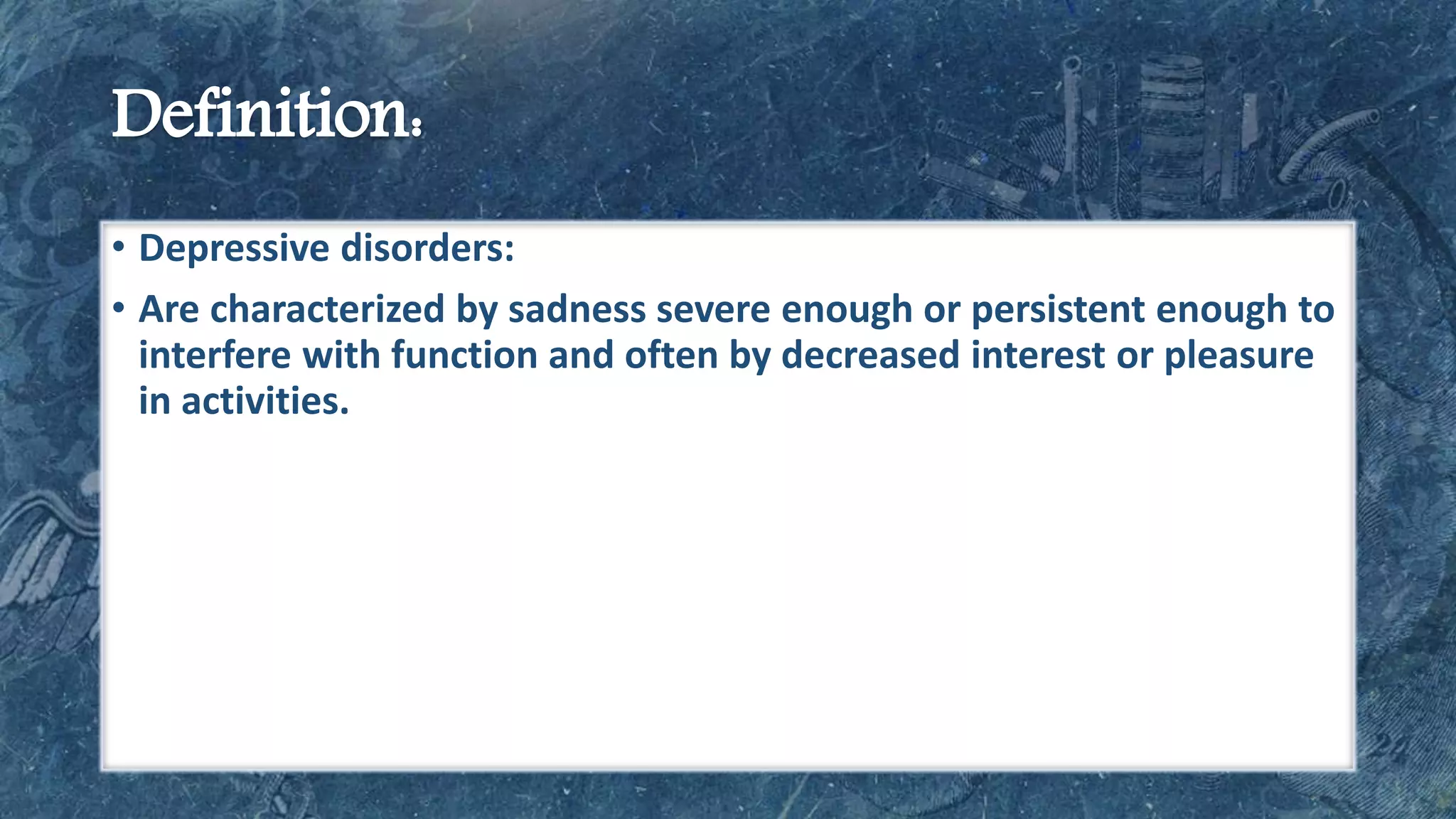 Definition:

• Depressive disorders:

• Are characterized by sadness severe enough or persistent enough to interfere with function and often by decreased interest or pleasure in activities.